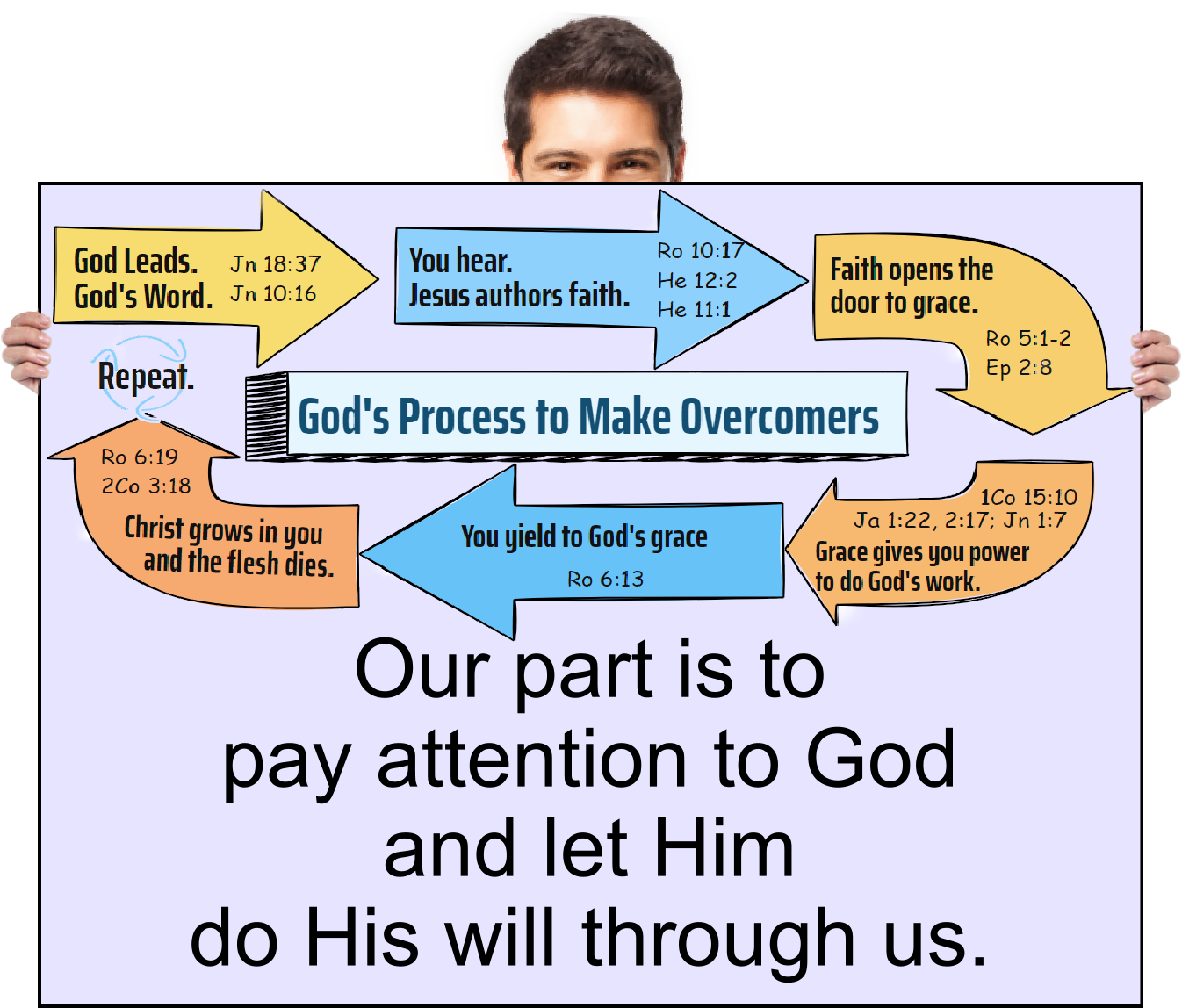 God Leads. God's Word. Jn 18:37 Jn 10:16

You hear. Jesus authors faith. Ro 10:17 He 12:2 He 11:1

Faith opens the door to grace. Ro 5:1-2 Ep 2:8

Repeat.

God's Process to Make Overcomers

Ro 6:19 2Co 3:18 Christ grows in you and the flesh dies.

You yield to God's grace Ro 6:13

1Co 15:10 Ja 1:22, 2:17; Jn 1:7 Grace gives you power to do God's work.

Our part is to pay attention to God and let Him do His will through us.